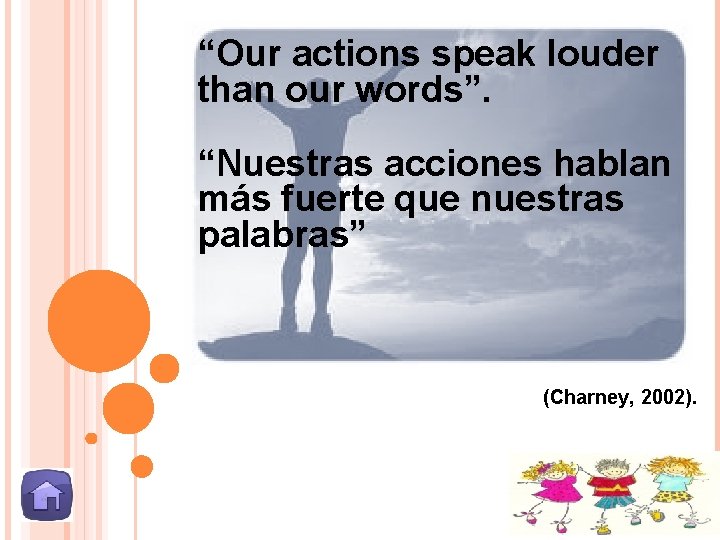 “Our actions speak louder than our words”.

“Nuestras acciones hablan más fuerte que nuestras palabras”

(Charney, 2002).